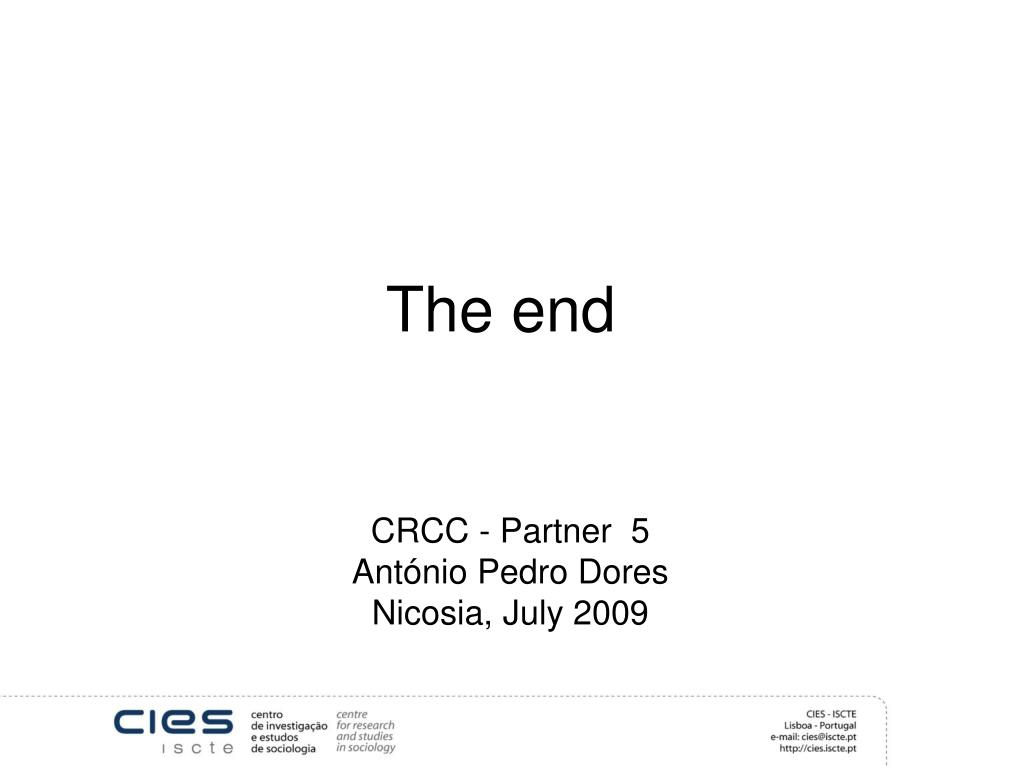 The end

CRCC - Partner 5
António Pedro Dores
Nicosia, July 2009

cies
iscte

centro
de investigação
e estudos
de sociologia

centre
for research
and studies
in sociology

CIES - ISCTE
Lisboa - Portugal
e-mail: cies@iscte.pt
http://cies.iscte.pt